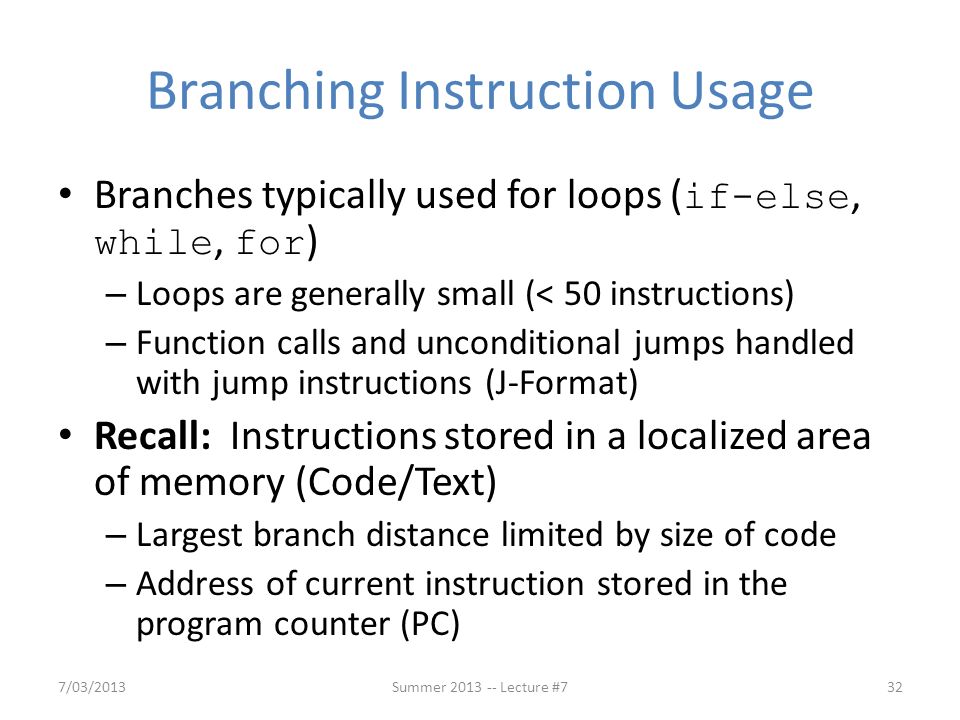 Branching Instruction Usage

• Branches typically used for loops (if-else, while, for)
– Loops are generally small (< 50 instructions)
– Function calls and unconditional jumps handled with jump instructions (J-Format)

• **Recall:** Instructions stored in a localized area of memory (Code/Text)
– Largest branch distance limited by size of code
– Address of current instruction stored in the program counter (PC)

7/03/2013

Summer 2013 -- Lecture #7

32